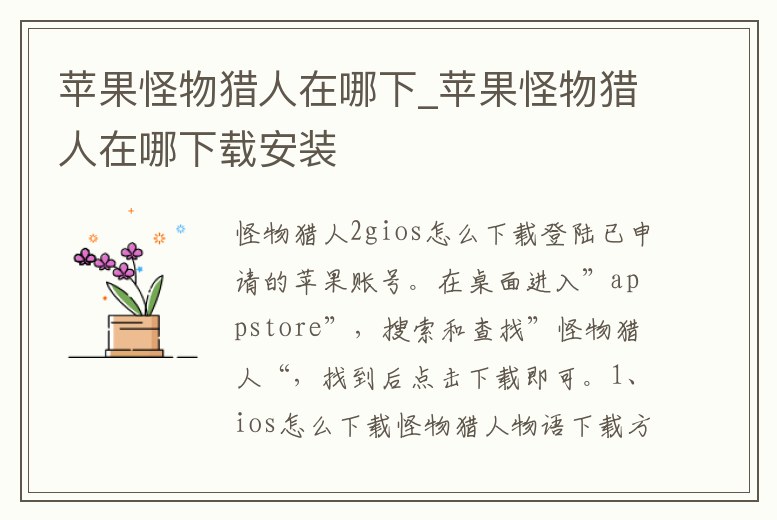 苹果怪物猎人在哪下_苹果怪物猎人在哪下载安装

怪物猎人2gios怎么下载登陆已申请的苹果账号。在桌面进入”appstore”，搜索和查找”怪物猎人“，找到后点击下载即可。1、ios怎么下载怪物猎人物语下载方